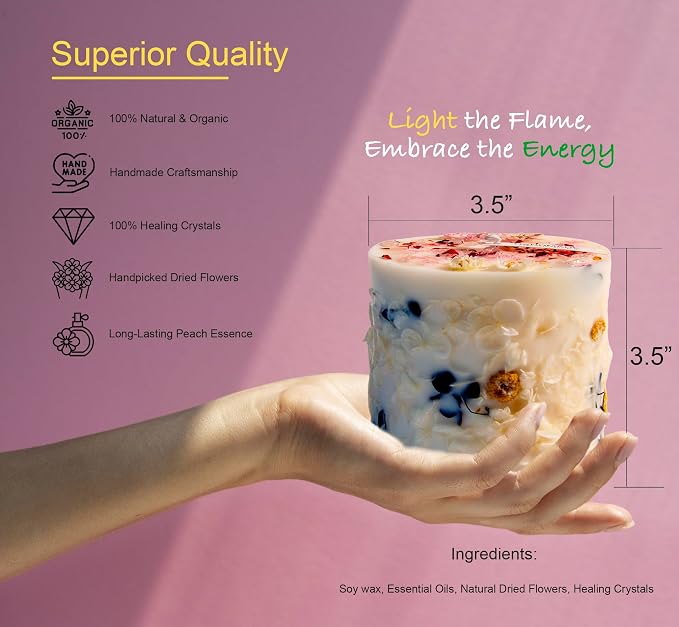 Superior Quality

ORGANIC 100%

100% Natural & Organic

HAND MADE

Handmade Craftsmanship

100% Healing Crystals

Handpicked Dried Flowers

Long-Lasting Peach Essence

Light the Flame, Embrace the Energy

3.5”

3.5”

Ingredients:

Soy wax, Essential Oils, Natural Dried Flowers, Healing Crystals